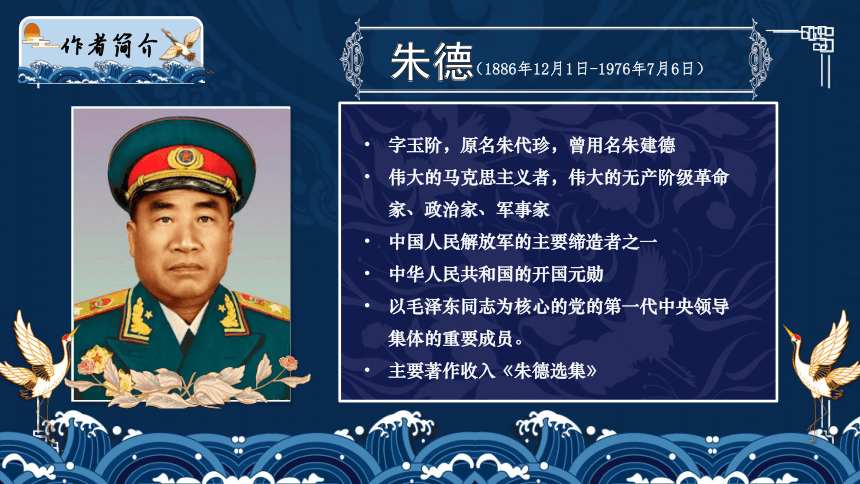 作者简介

朱德（1886年12月1日-1976年7月6日）

• 字玉阶，原名朱代珍，曾用名朱建德
• 伟大的马克思主义者，伟大的无产阶级革命家、政治家、军事家
• 中国人民解放军的主要缔造者之一
• 中华人民共和国的开国元勋
• 以毛泽东同志为核心的党的第一代中央领导集体的重要成员。
• 主要著作收入《朱德选集》